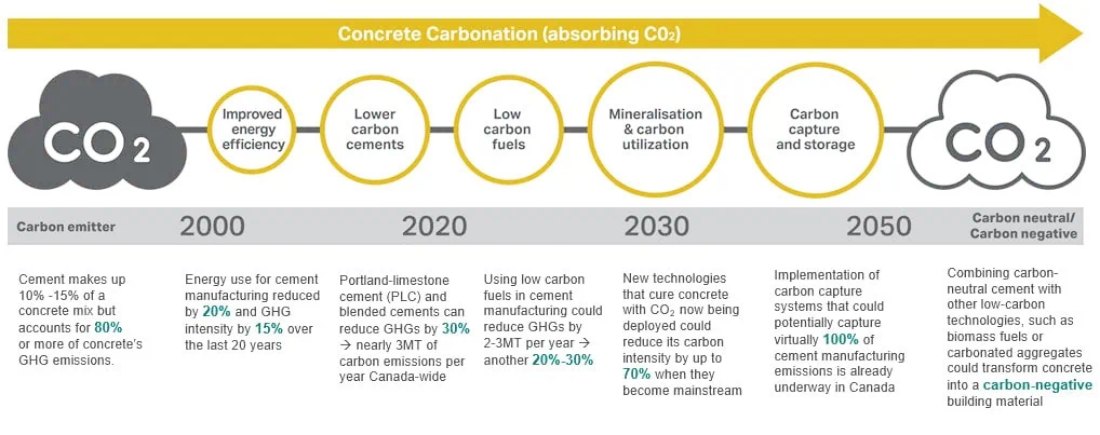 Concrete Carbonation (absorbing $CO_2$)

$CO_2$

Improved energy efficiency

Lower carbon cements

Low carbon fuels

Mineralisation & carbon utilization

Carbon capture and storage

$CO_2$

Carbon emitter

2000

2020

2030

2050

Carbon neutral/ Carbon negative

Cement makes up 10% -15% of a concrete mix but accounts for 80% or more of concrete's GHG emissions.

Energy use for cement manufacturing reduced by 20% and GHG intensity by 15% over the last 20 years

Portland-limestone cement (PLC) and blended cements can reduce GHGs by 30% → nearly 3MT of carbon emissions per year Canada-wide

Using low carbon fuels in cement manufacturing could reduce GHGs by 2-3MT per year → another 20%-30%

New technologies that cure concrete with $CO_2$ now being deployed could reduce its carbon intensity by up to 70% when they become mainstream

Implementation of carbon capture systems that could potentially capture virtually 100% of cement manufacturing emissions is already underway in Canada

Combining carbon-neutral cement with other low-carbon technologies, such as biomass fuels or carbonated aggregates could transform concrete into a carbon-negative building material